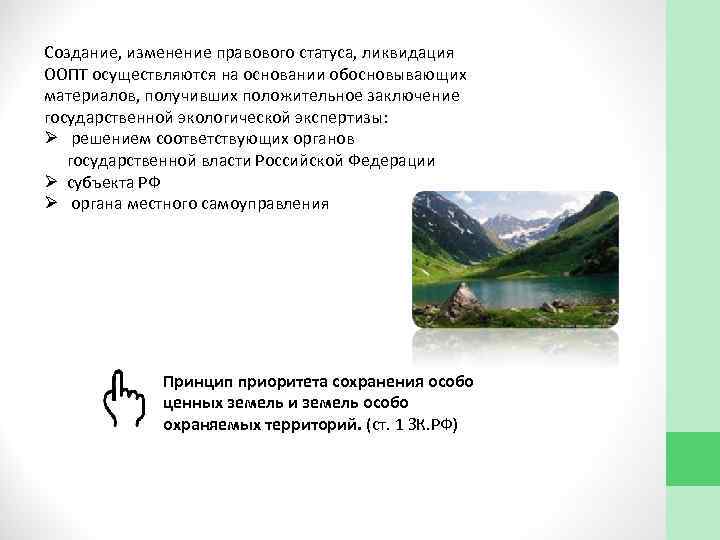 Создание, изменение правового статуса, ликвидация ООПТ осуществляются на основании обосновывающих материалов, получивших положительное заключение государственной экологической экспертизы:
➢ решением соответствующих органов государственной власти Российской Федерации
➢ субъекта РФ
➢ органа местного самоуправления

Принцип приоритета сохранения особо ценных земель и земель особо охраняемых территорий. (ст. 1 ЗК.РФ)